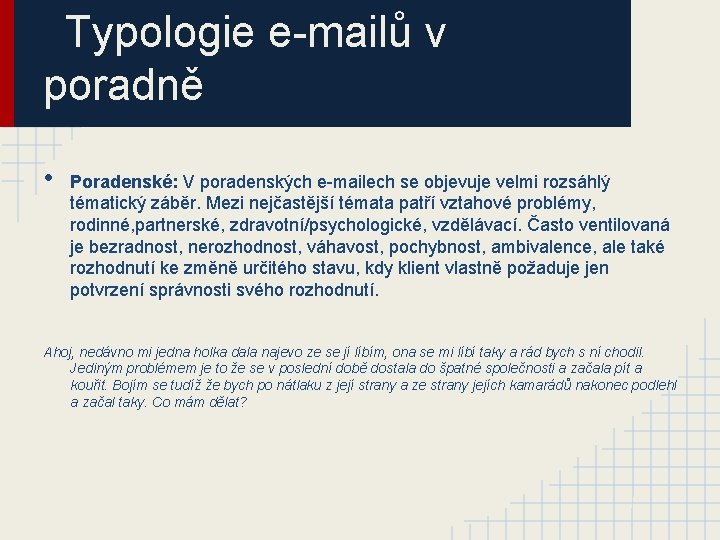 Typologie e-mailů v poradně

• **Poradenské:** V poradenských e-mailech se objevuje velmi rozsáhlý tématický záběr. Mezi nejčastější témata patří vztahové problémy, rodinné,partnerské, zdravotní/psychologické, vzdělávací. Často ventilovaná je bezradnost, nerozhodnost, váhavost, pochybnost, ambivalence, ale také rozhodnutí ke změně určitého stavu, kdy klient vlastně požaduje jen potvrzení správnosti svého rozhodnutí.

Ahoj, nedávno mi jedna holka dala najevo ze se jí líbím, ona se mi líbí taky a rád bych s ní chodil. Jediným problémem je to že se v poslední době dostala do špatné společnosti a začala pít a kouřit. Bojím se tudíž že bych po nátlaku z její strany a ze strany jejích kamarádů nakonec podlehl a začal taky. Co mám dělat?